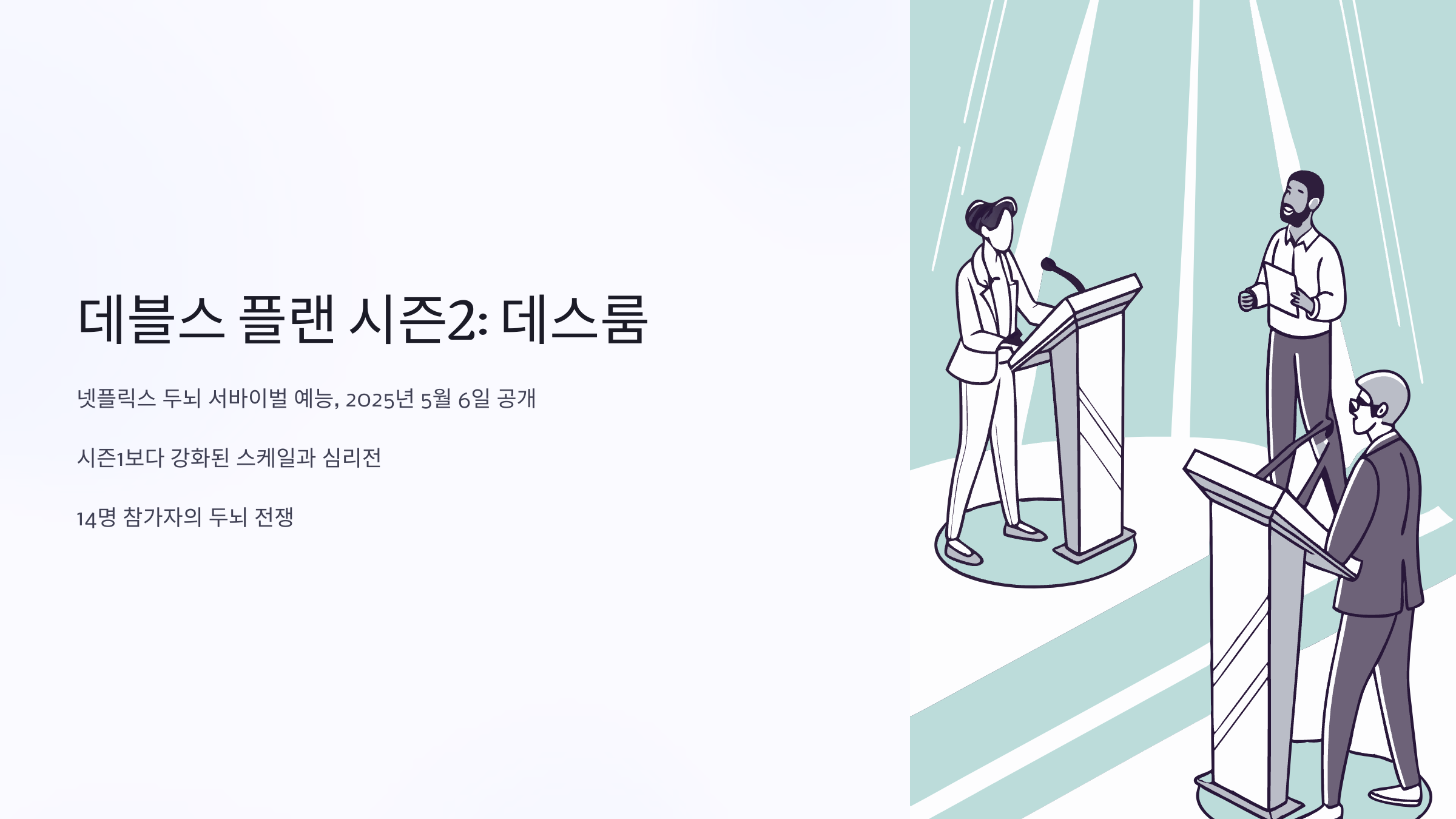 데블스 플랜 시즌2: 데스룸

넷플릭스 두뇌 서바이벌 예능, 2025년 5월 6일 공개

시즌1보다 강화된 스케일과 심리전

14명 참가자의 두뇌 전쟁